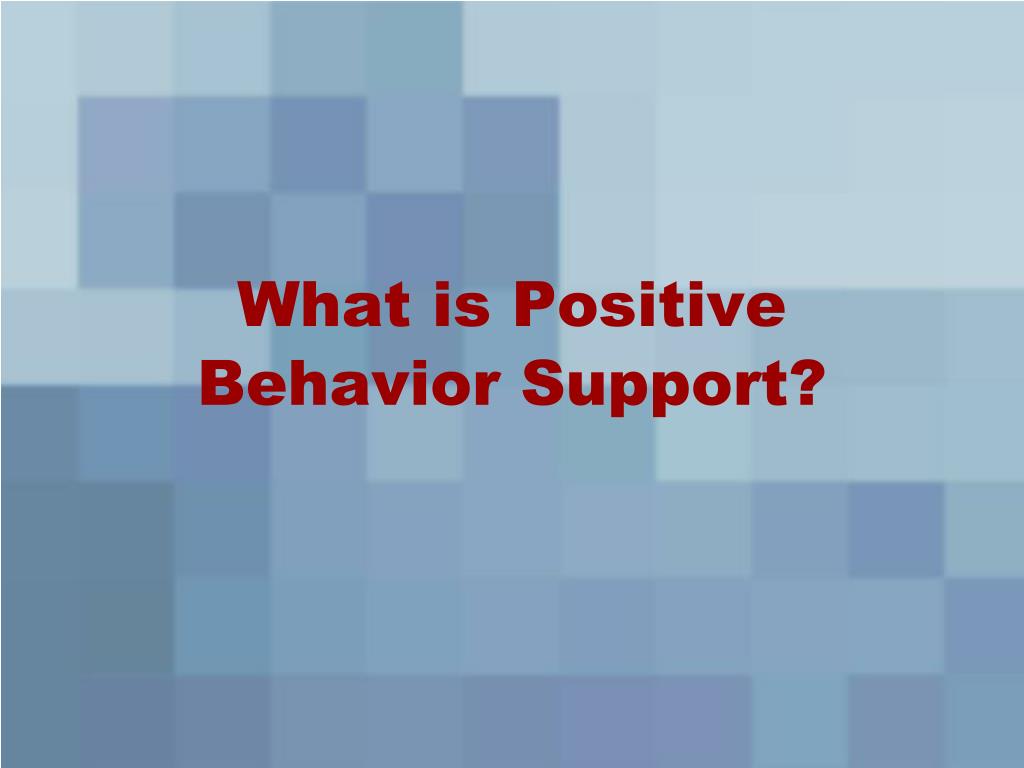 What is Positive Behavior Support?